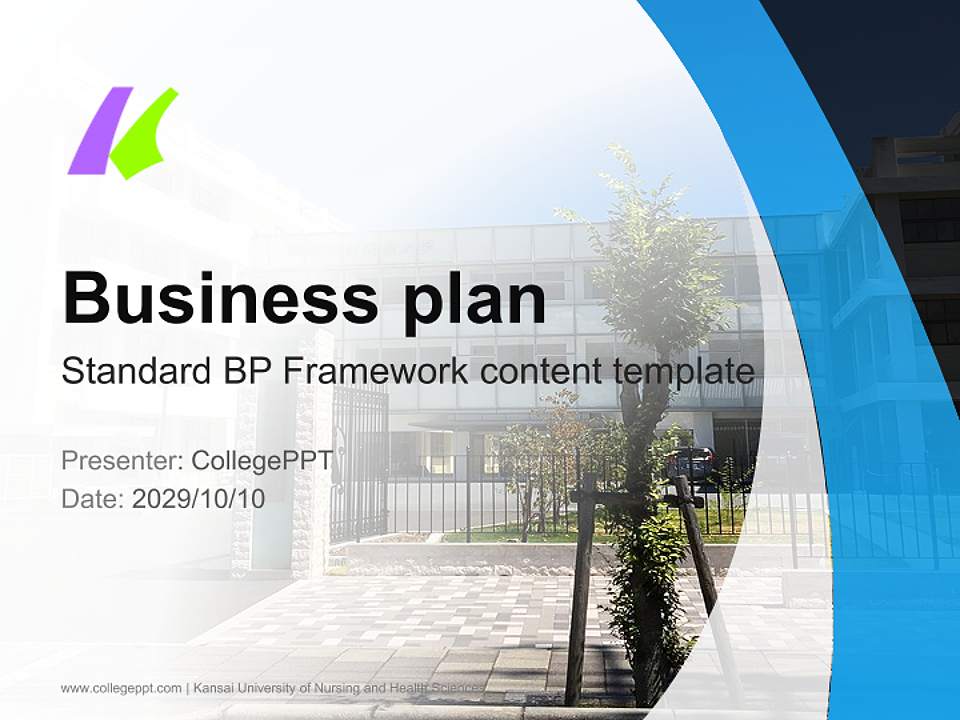 Business plan

Standard BP Framework content template

Presenter: CollegePPT
Date: 2029/10/10

www.collegeppt.com | Kansai University of Nursing and Health Sciences